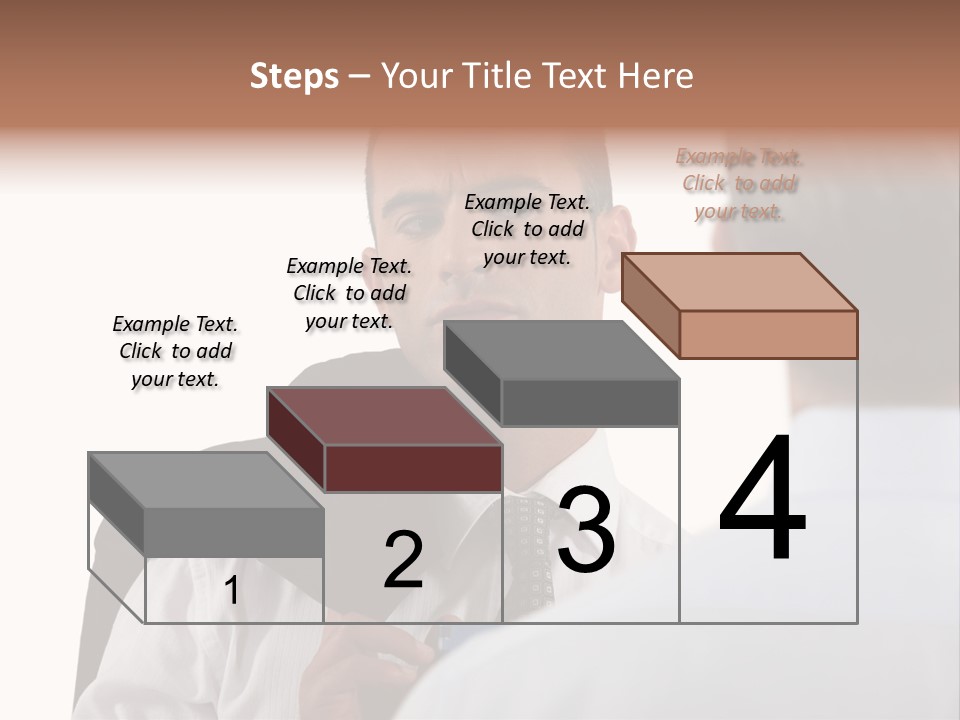 Steps – Your Title Text Here

Example Text. Click to add your text.

Example Text. Click to add your text.

Example Text. Click to add your text.

Example Text. Click to add your text.

1

2

3

4